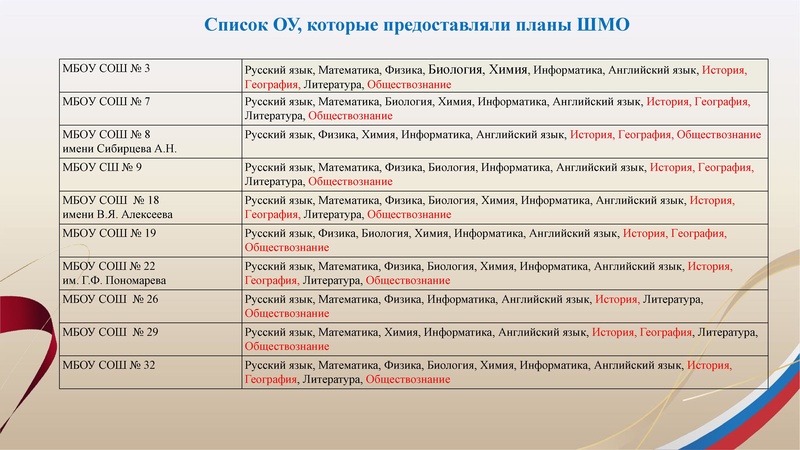 Список ОУ, которые предоставляли планы ШМО

| | |
|---|---|
| МБОУ СОШ № 3 | Русский язык, Математика, Физика, Биология, Химия, Информатика, Английский язык, История, География, Литература, Обществознание |
| МБОУ СОШ № 7 | Русский язык, Математика, Биология, Химия, Информатика, Английский язык, История, География, Литература, Обществознание |
| МБОУ СОШ № 8 имени Сибирцева А.Н. | Русский язык, Физика, Химия, Информатика, Английский язык, История, География, Обществознание |
| МБОУ СШ № 9 | Русский язык, Математика, Физика, Биология, Информатика, Английский язык, История, География, Литература, Обществознание |
| МБОУ СОШ № 18 имени В.Я. Алексеева | Русский язык, Математика, Физика, Биология, Химия, Информатика, Английский язык, История, География, Литература, Обществознание |
| МБОУ СОШ № 19 | Русский язык, Физика, Биология, Химия, Информатика, Английский язык, История, География, Обществознание |
| МБОУ СОШ № 22 им. Г.Ф. Пономарева | Русский язык, Математика, Физика, Биология, Химия, Информатика, Английский язык, История, География, Литература, Обществознание |
| МБОУ СОШ № 26 | Русский язык, Математика, Физика, Информатика, Английский язык, История, Литература, Обществознание |
| МБОУ СОШ № 29 | Русский язык, Математика, Химия, Информатика, Английский язык, История, География, Литература, Обществознание |
| МБОУ СОШ № 32 | Русский язык, Математика, Физика, Биология, Химия, Информатика, Английский язык, История, География, Литература, Обществознание |